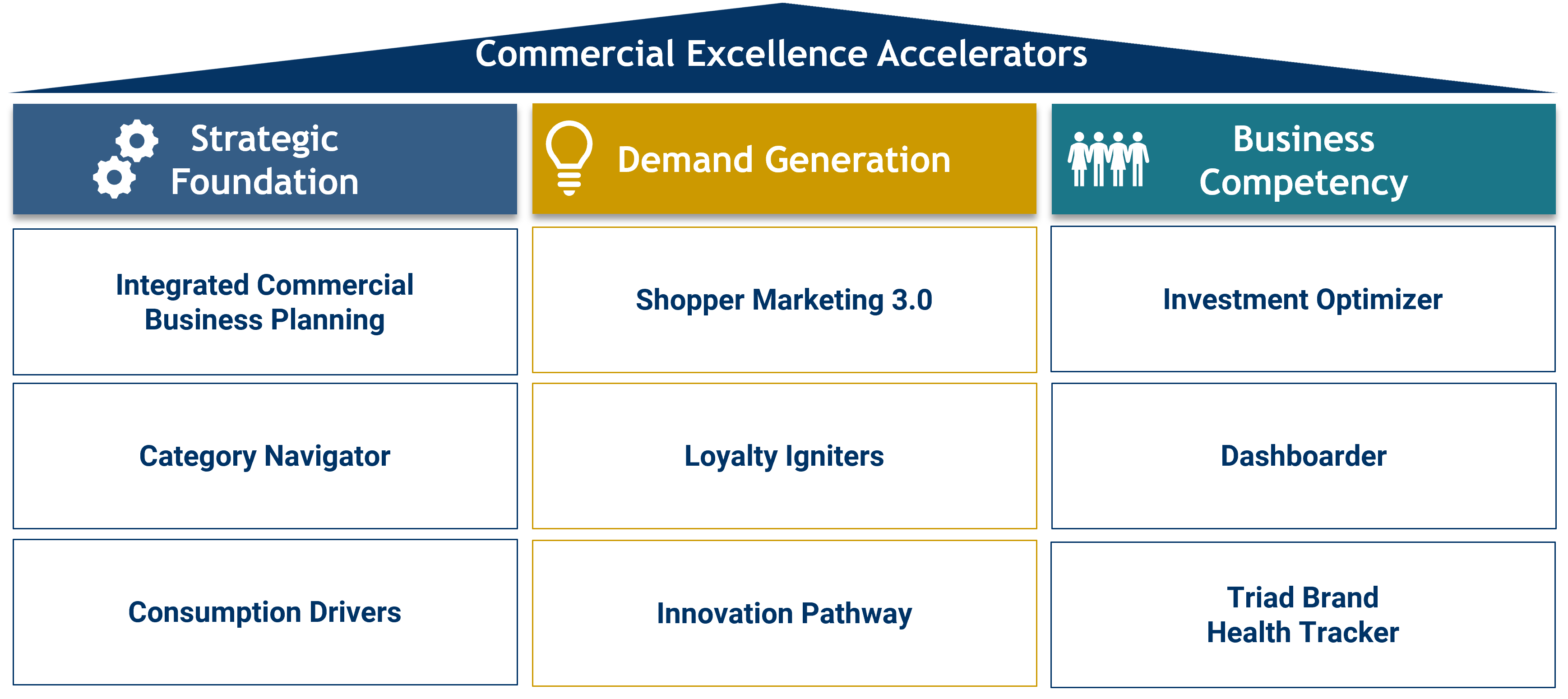 Commercial Excellence Accelerators

Strategic Foundation

Integrated Commercial Business Planning

Category Navigator

Consumption Drivers

Demand Generation

Shopper Marketing 3.0

Loyalty Igniters

Innovation Pathway

Business Competency

Investment Optimizer

Dashboarder

Triad Brand Health Tracker